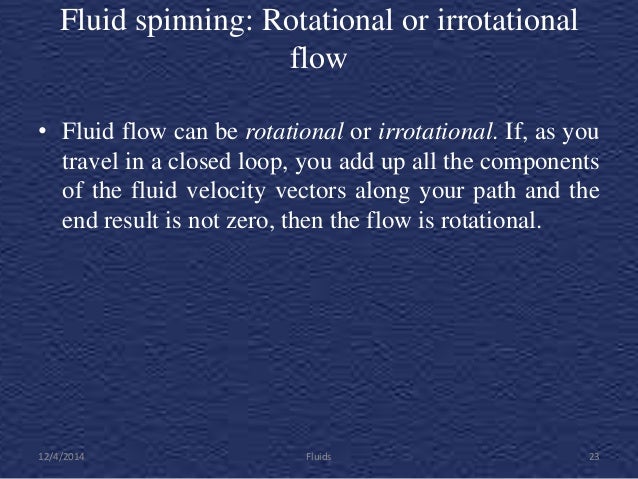 Fluid spinning: Rotational or irrotational flow

• Fluid flow can be rotational or irrotational. If, as you travel in a closed loop, you add up all the components of the fluid velocity vectors along your path and the end result is not zero, then the flow is rotational.

12/4/2014 Fluids 23